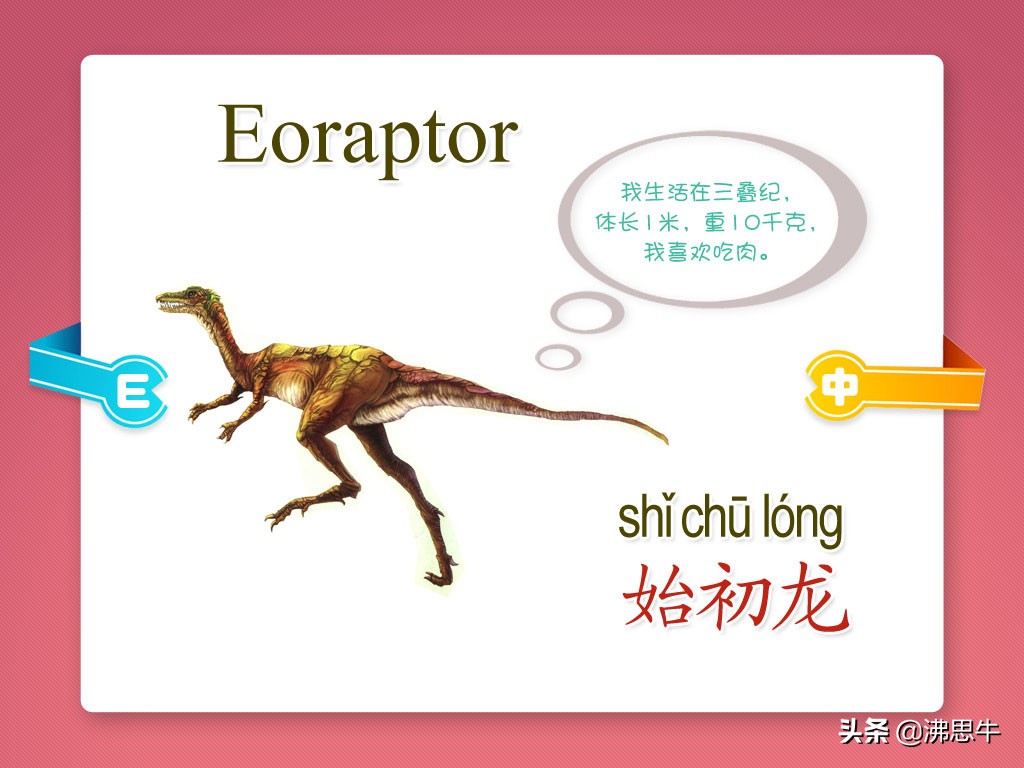 Eoraptor

我生活在三叠纪，体长1米，重10千克，我喜欢吃肉。

E

中

shǐ chū lóng
始初龙

头条 @沸思牛